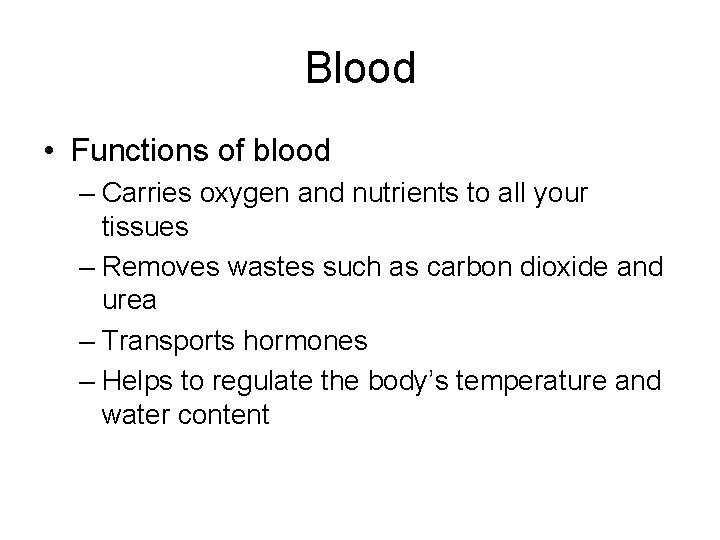 Blood

• Functions of blood
– Carries oxygen and nutrients to all your tissues
– Removes wastes such as carbon dioxide and urea
– Transports hormones
– Helps to regulate the body’s temperature and water content